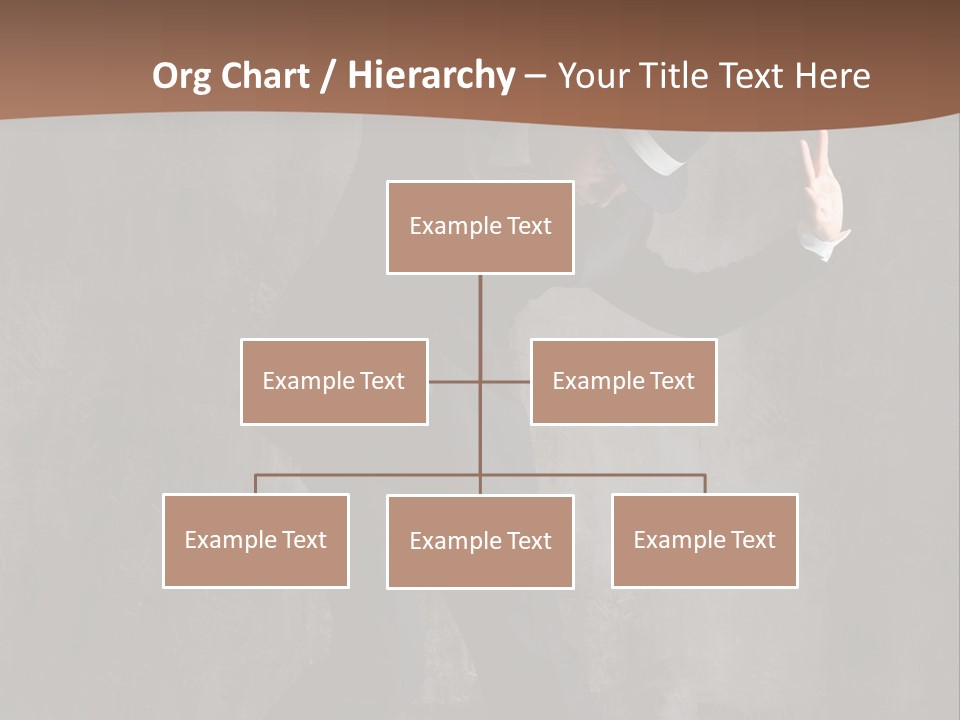 Org Chart / Hierarchy – Your Title Text Here

Example Text

Example Text

Example Text

Example Text

Example Text

Example Text